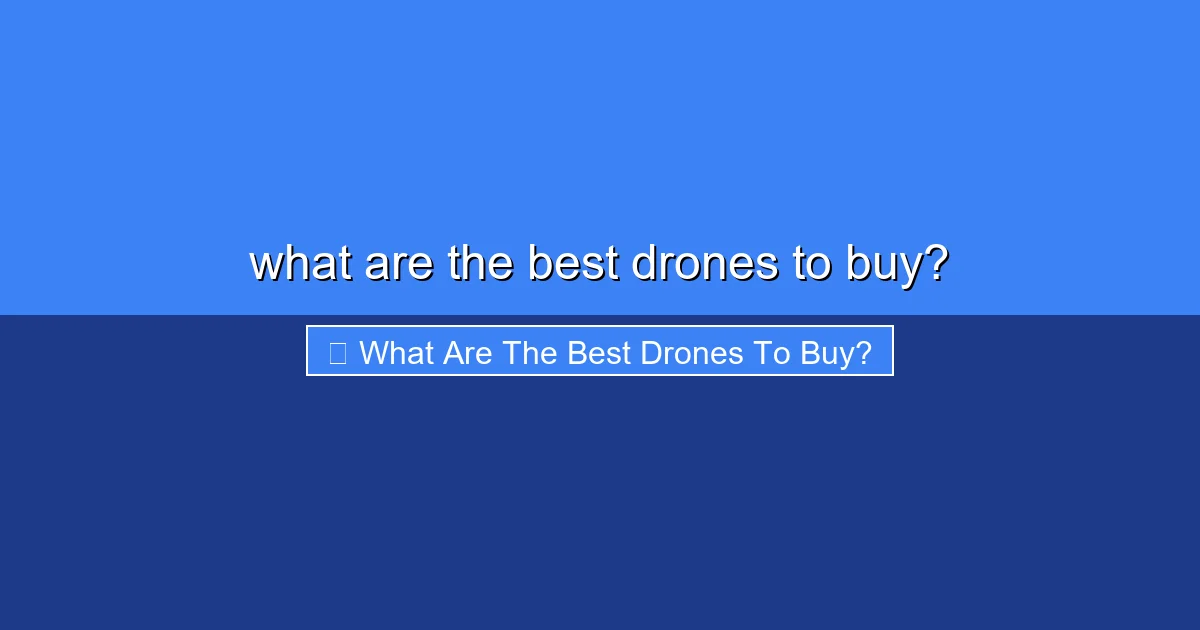 what are the best drones to buy?

What Are The Best Drones To Buy?